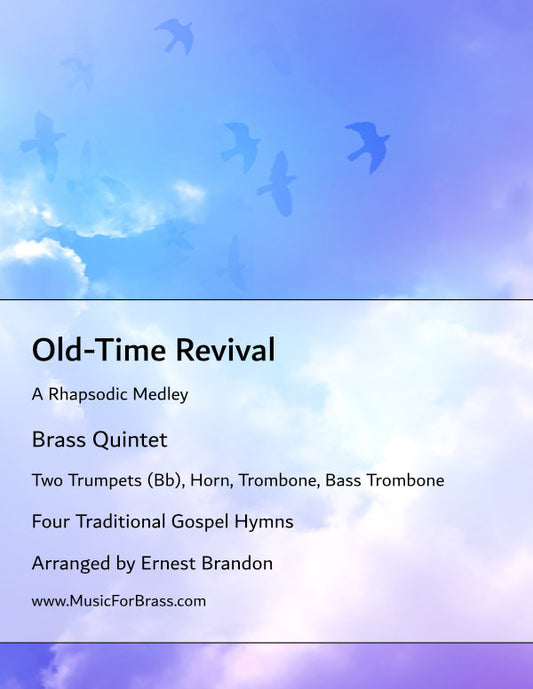 Old-Time Revival

A Rhapsodic Medley

Brass Quintet

Two Trumpets (Bb), Horn, Trombone, Bass Trombone

Four Traditional Gospel Hymns

Arranged by Ernest Brandon

www.MusicForBrass.com